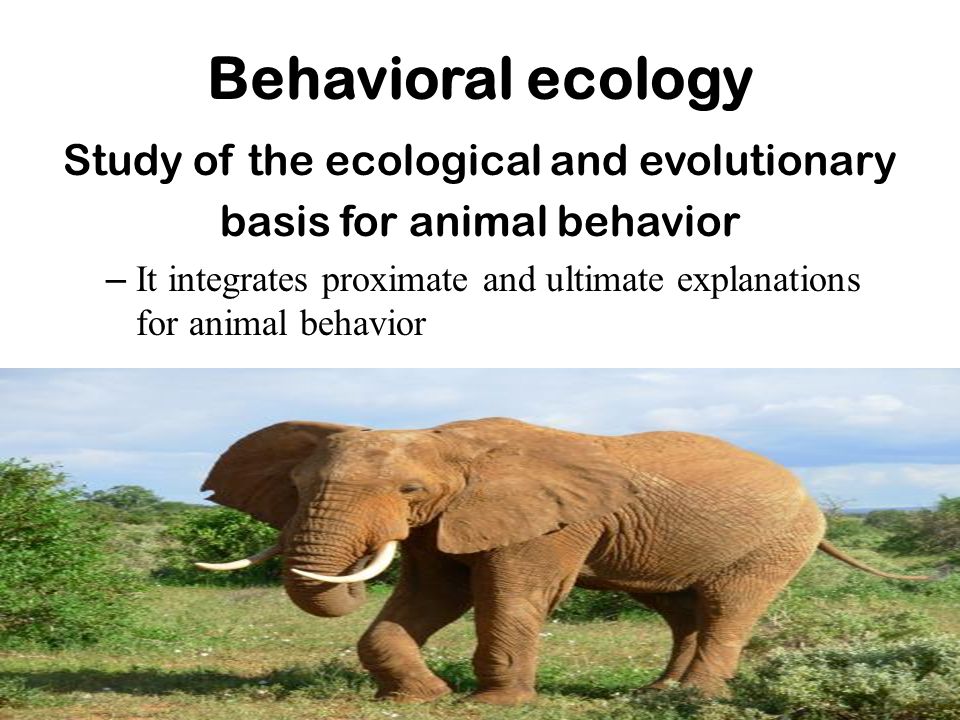 Behavioral ecology

Study of the ecological and evolutionary basis for animal behavior

– It integrates proximate and ultimate explanations for animal behavior